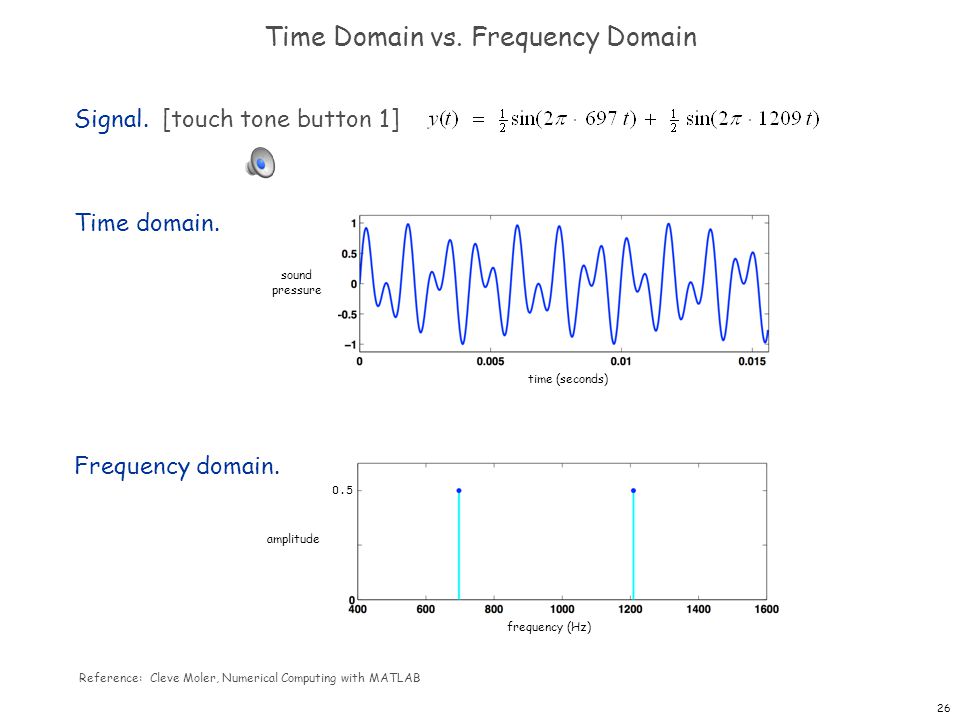 Time Domain vs. Frequency Domain

Signal. [touch tone button 1] $y(t) = \frac{1}{2}\sin(2\pi \cdot 697\,t) + \frac{1}{2}\sin(2\pi \cdot 1209\,t)$

Time domain.

sound pressure

1
0.5
0
-0.5
-1
0
0.005
0.01
0.015
time (seconds)

Frequency domain.

amplitude

0.5
0
400
600
800
1000
1200
1400
1600
frequency (Hz)

Reference: Cleve Moler, Numerical Computing with MATLAB

26